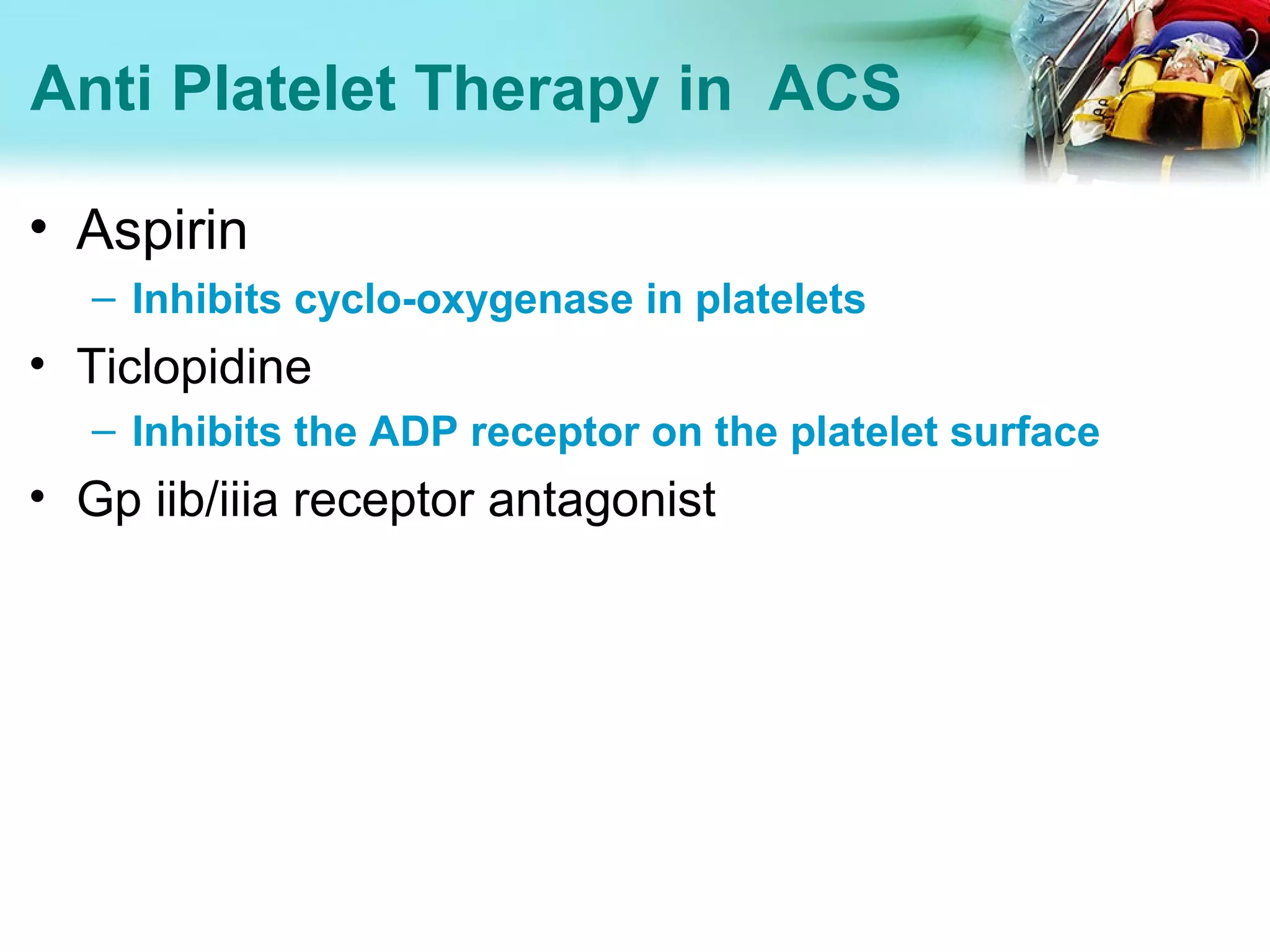 Anti Platelet Therapy in ACS

• Aspirin
– Inhibits cyclo-oxygenase in platelets
• Ticlopidine
– Inhibits the ADP receptor on the platelet surface
• Gp iib/iiia receptor antagonist